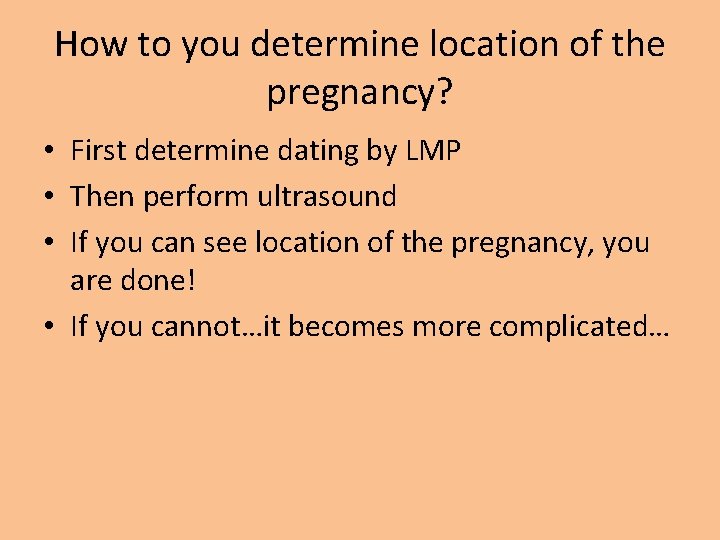 How to you determine location of the pregnancy?

• First determine dating by LMP
• Then perform ultrasound
• If you can see location of the pregnancy, you are done!
• If you cannot…it becomes more complicated…